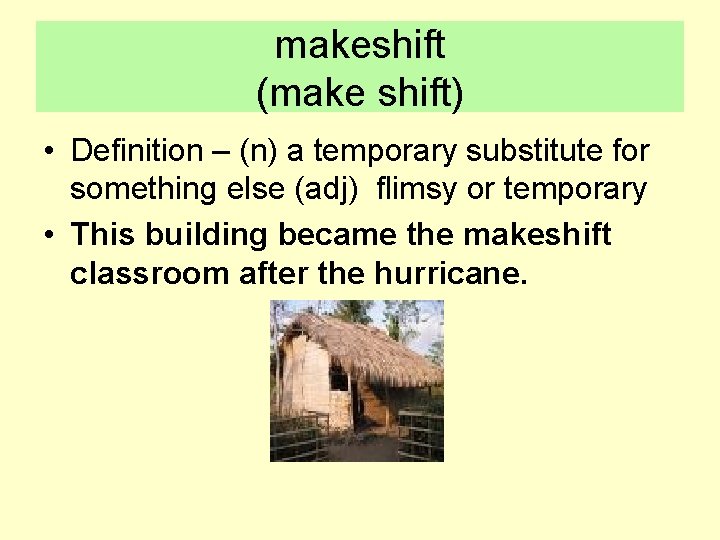 makeshift
(make shift)

• Definition – (n) a temporary substitute for something else (adj) flimsy or temporary
• This building became the makeshift classroom after the hurricane.